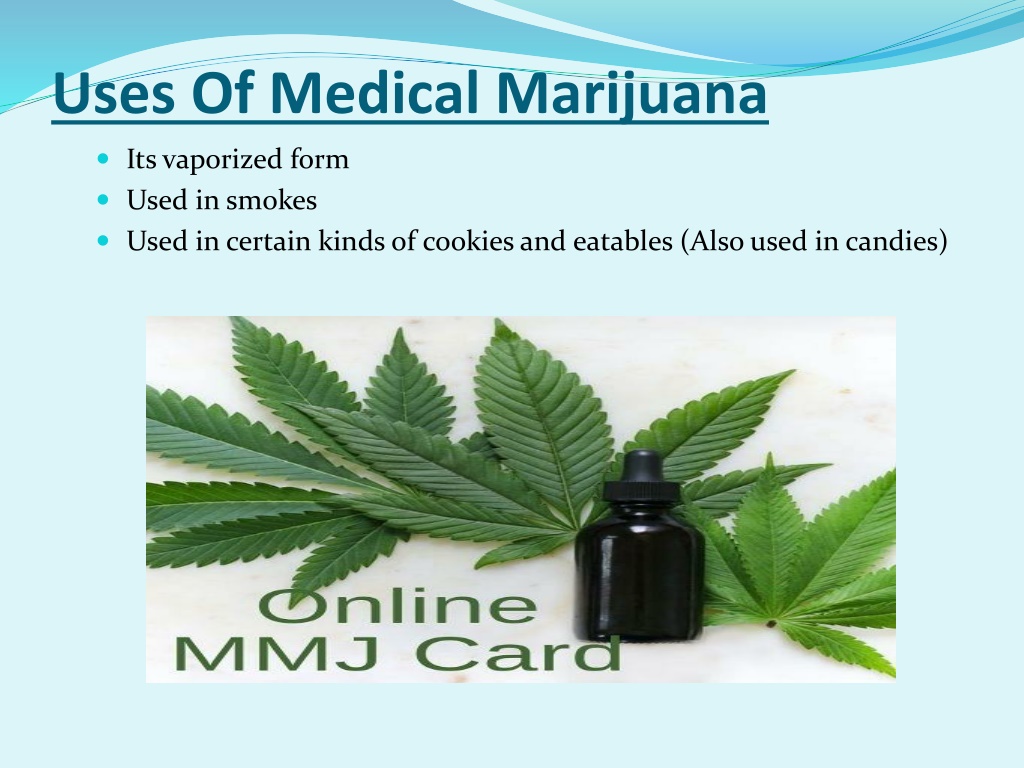 Uses Of Medical Marijuana

- Its vaporized form
- Used in smokes
- Used in certain kinds of cookies and eatables (Also used in candies)

Online
MMJ Card